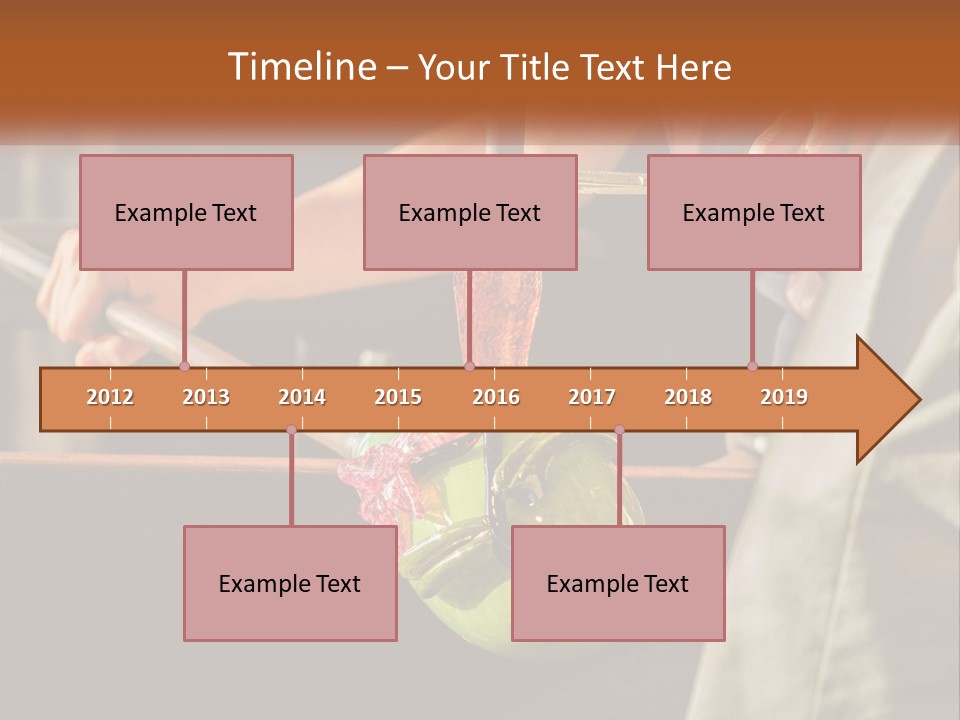 Timeline – Your Title Text Here

Example Text

Example Text

Example Text

2012 2013 2014 2015 2016 2017 2018 2019

Example Text

Example Text